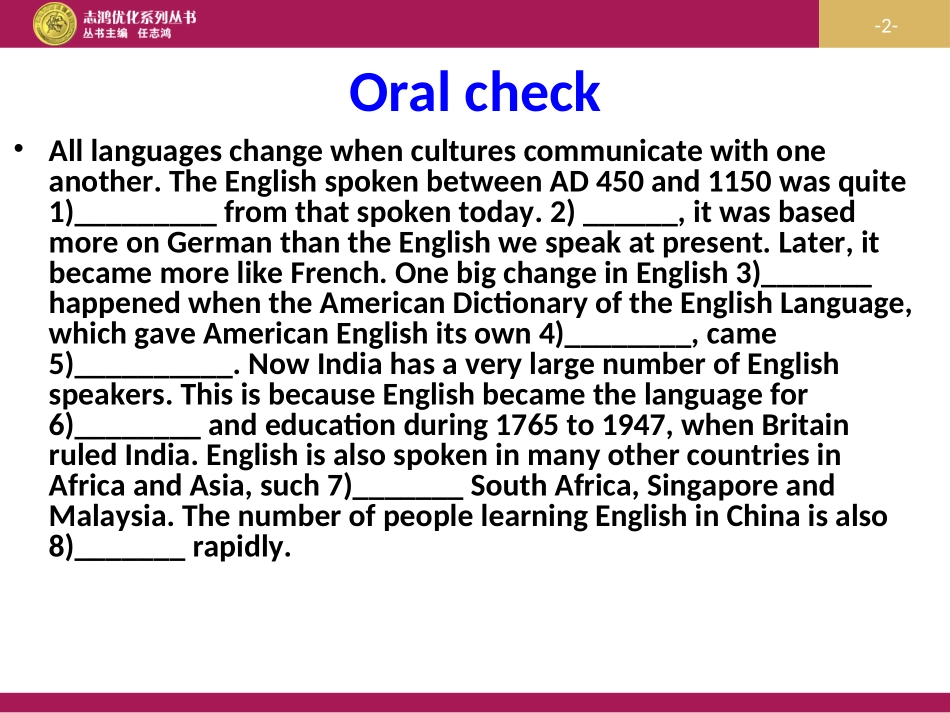 志鸿优化系列丛书
丛书主编 任志鸿

-2-

Oral check

• All languages change when cultures communicate with one another. The English spoken between AD 450 and 1150 was quite 1)_________ from that spoken today. 2) ______, it was based more on German than the English we speak at present. Later, it became more like French. One big change in English 3)_______ happened when the American Dictionary of the English Language, which gave American English its own 4)________, came 5)__________. Now India has a very large number of English speakers. This is because English became the language for 6)________ and education during 1765 to 1947, when Britain ruled India. English is also spoken in many other countries in Africa and Asia, such 7)_______ South Africa, Singapore and Malaysia. The number of people learning English in China is also 8)_______ rapidly.